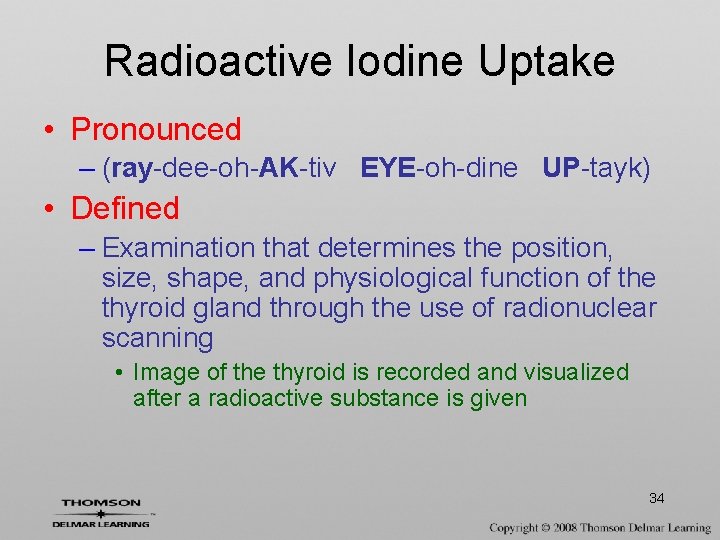 Radioactive Iodine Uptake

• Pronounced

– (ray-dee-oh-AK-tiv EYE-oh-dine UP-tayk)

• Defined

– Examination that determines the position, size, shape, and physiological function of the thyroid gland through the use of radionuclear scanning

• Image of the thyroid is recorded and visualized after a radioactive substance is given

34

THOMSON
DELMAR LEARNING

Copyright © 2008 Thomson Delmar Learning